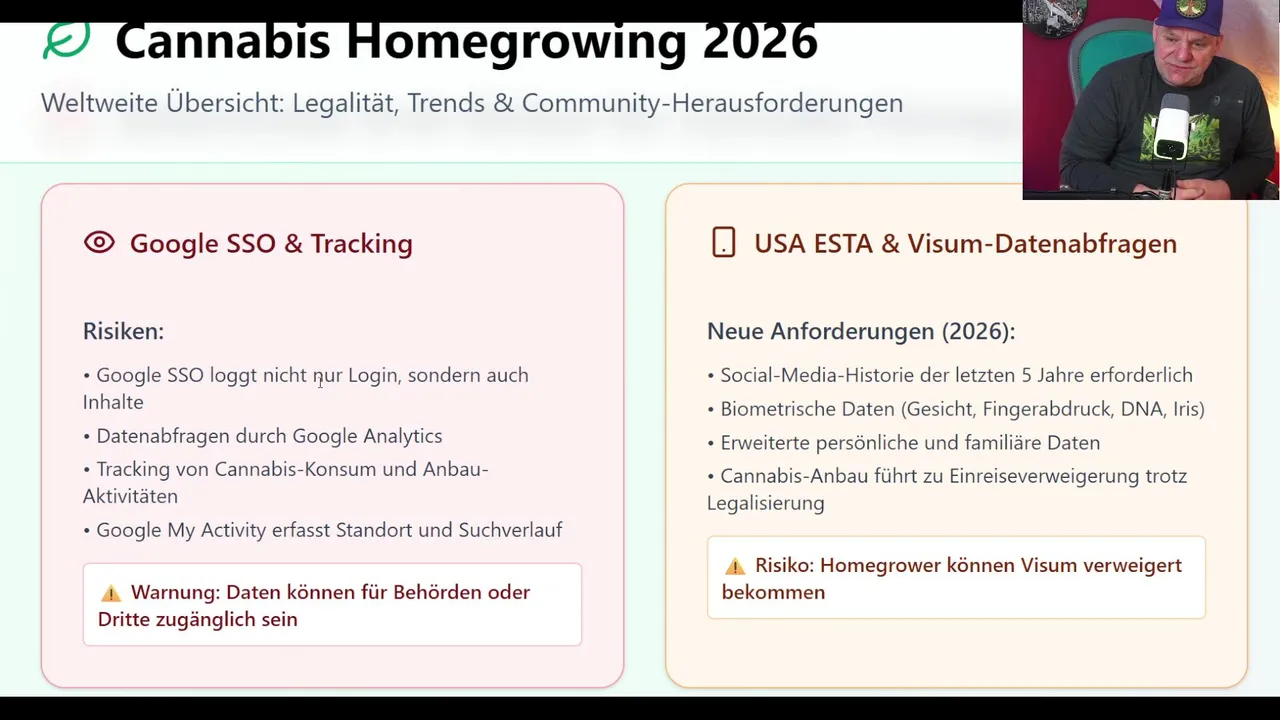 Cannabis Homegrowing 2026

Weltweite Übersicht: Legalität, Trends & Community-Herausforderungen

Google SSO & Tracking

Risiken:

• Google SSO loggt nicht nur Login, sondern auch Inhalte

• Datenabfragen durch Google Analytics

• Tracking von Cannabis-Konsum und Anbau-Aktivitäten

• Google My Activity erfasst Standort und Suchverlauf

⚠️ Warnung: Daten können für Behörden oder Dritte zugänglich sein

USA ESTA & Visum-Datenabfragen

Neue Anforderungen (2026):

• Social-Media-Historie der letzten 5 Jahre erforderlich

• Biometrische Daten (Gesicht, Fingerabdruck, DNA, Iris)

• Erweiterte persönliche und familiäre Daten

• Cannabis-Anbau führt zu Einreiseverweigerung trotz Legalisierung

⚠️ Risiko: Homegrower können Visum verweigert bekommen